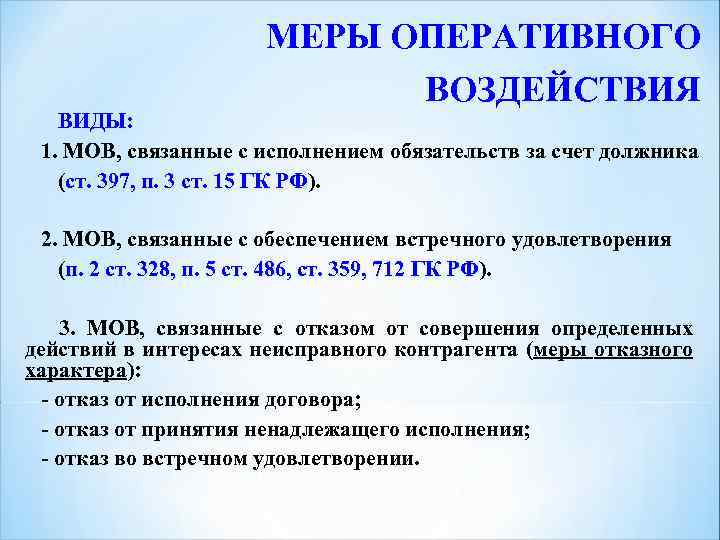 МЕРЫ ОПЕРАТИВНОГО ВОЗДЕЙСТВИЯ

ВИДЫ:

1. МОВ, связанные с исполнением обязательств за счет должника (ст. 397, п. 3 ст. 15 ГК РФ).

2. МОВ, связанные с обеспечением встречного удовлетворения (п. 2 ст. 328, п. 5 ст. 486, ст. 359, 712 ГК РФ).

3. МОВ, связанные с отказом от совершения определенных действий в интересах неисправного контрагента (меры отказного характера):

- отказ от исполнения договора;

- отказ от принятия ненадлежащего исполнения;

- отказ во встречном удовлетворении.